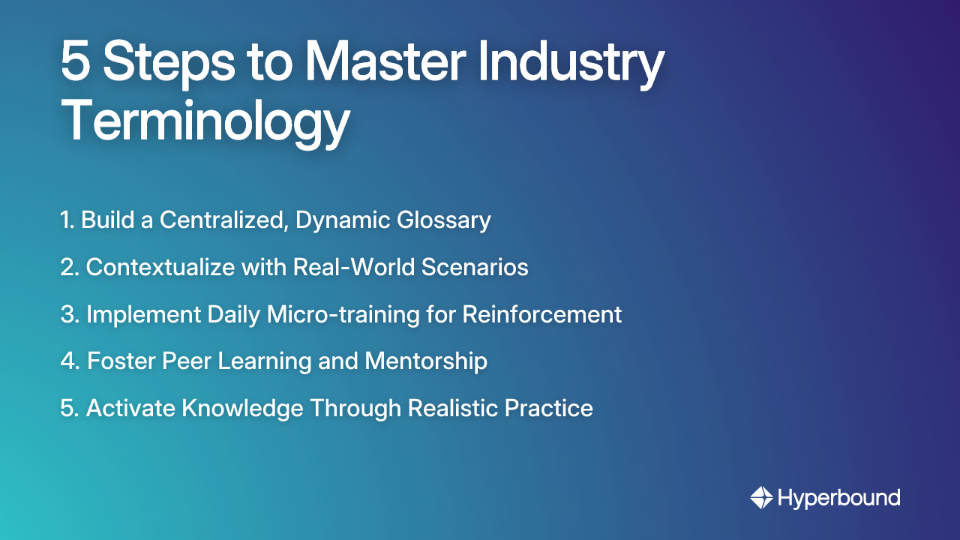 5 Steps to Master Industry Terminology

1. Build a Centralized, Dynamic Glossary

2. Contextualize with Real-World Scenarios

3. Implement Daily Micro-training for Reinforcement

4. Foster Peer Learning and Mentorship

5. Activate Knowledge Through Realistic Practice

Hyperbound